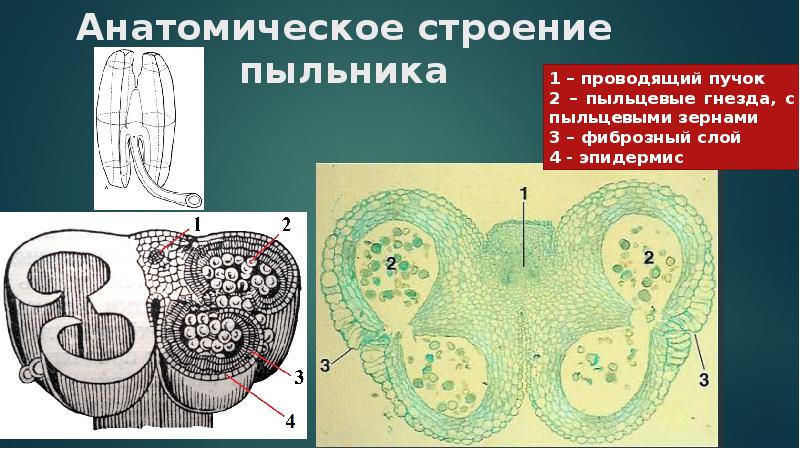 Анатомическое строение пыльника

1 – проводящий пучок
2 – пыльцевые гнезда, с пыльцевыми зернами
3 – фиброзный слой
4 - эпидермис

1
2
3
4

1
2
2
3
3